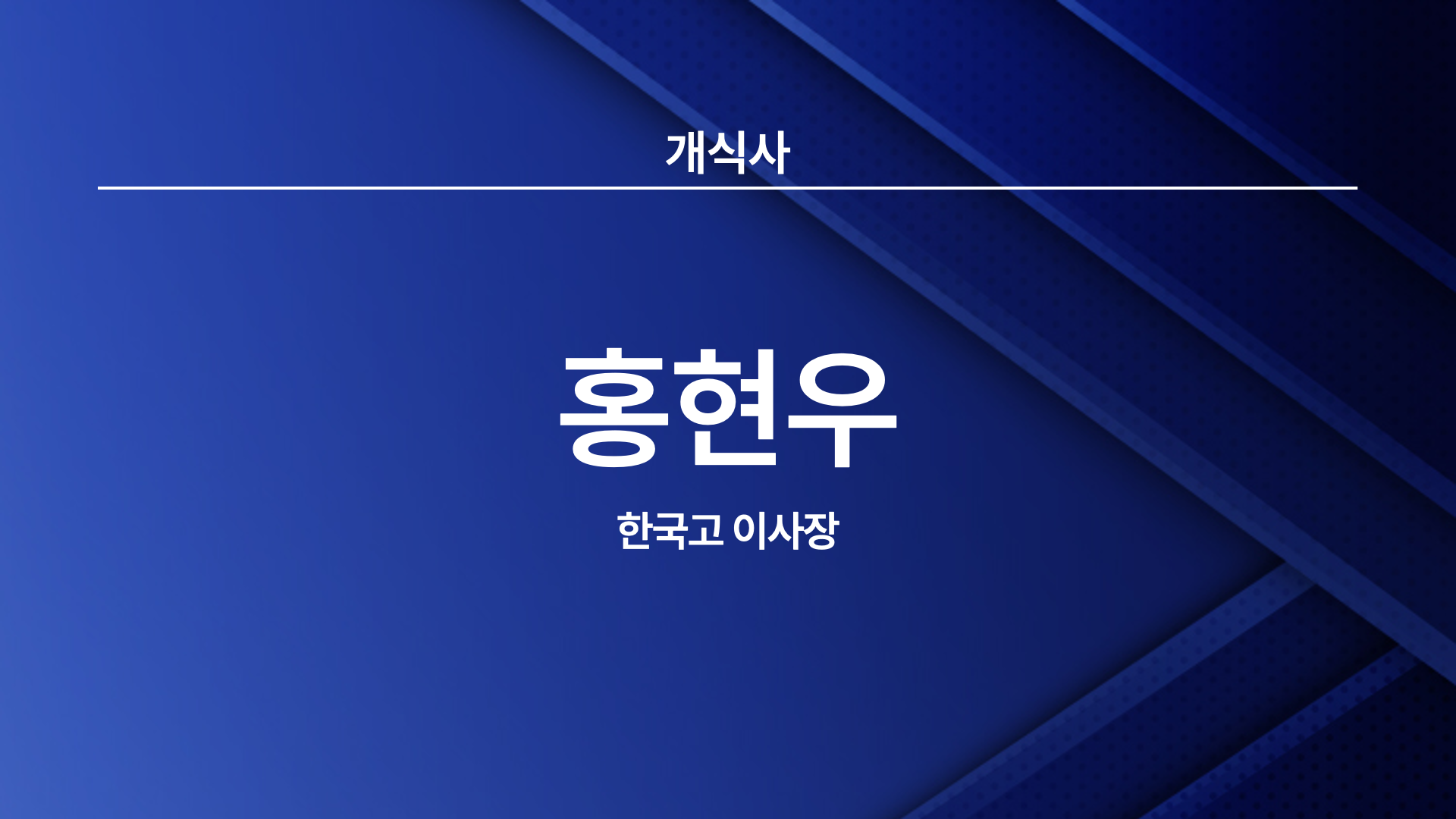 개식사

홍현우

한국고 이사장